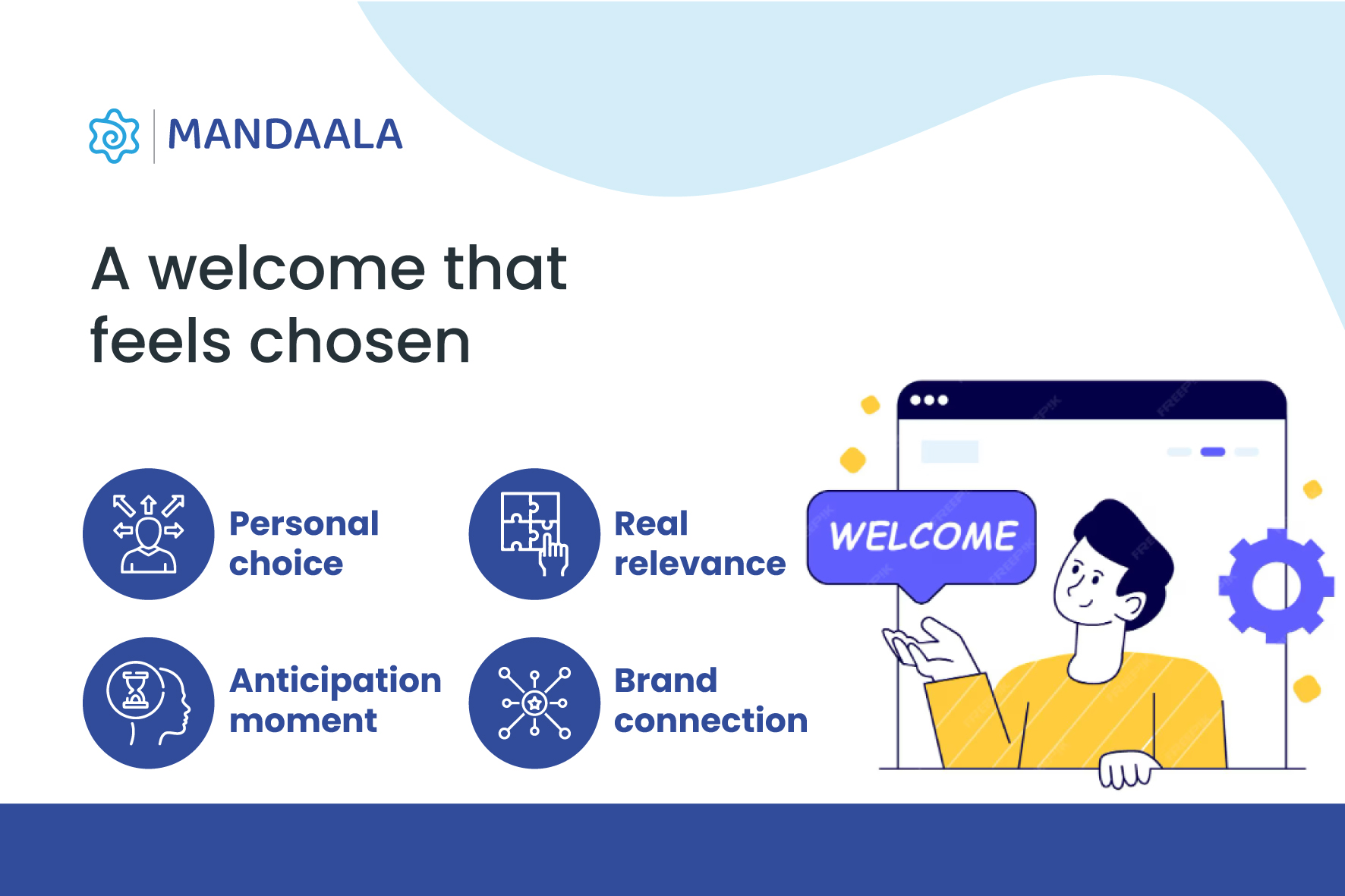 MANDAALA

A welcome that feels chosen

Personal choice

Real relevance

Anticipation moment

Brand connection

WELCOME